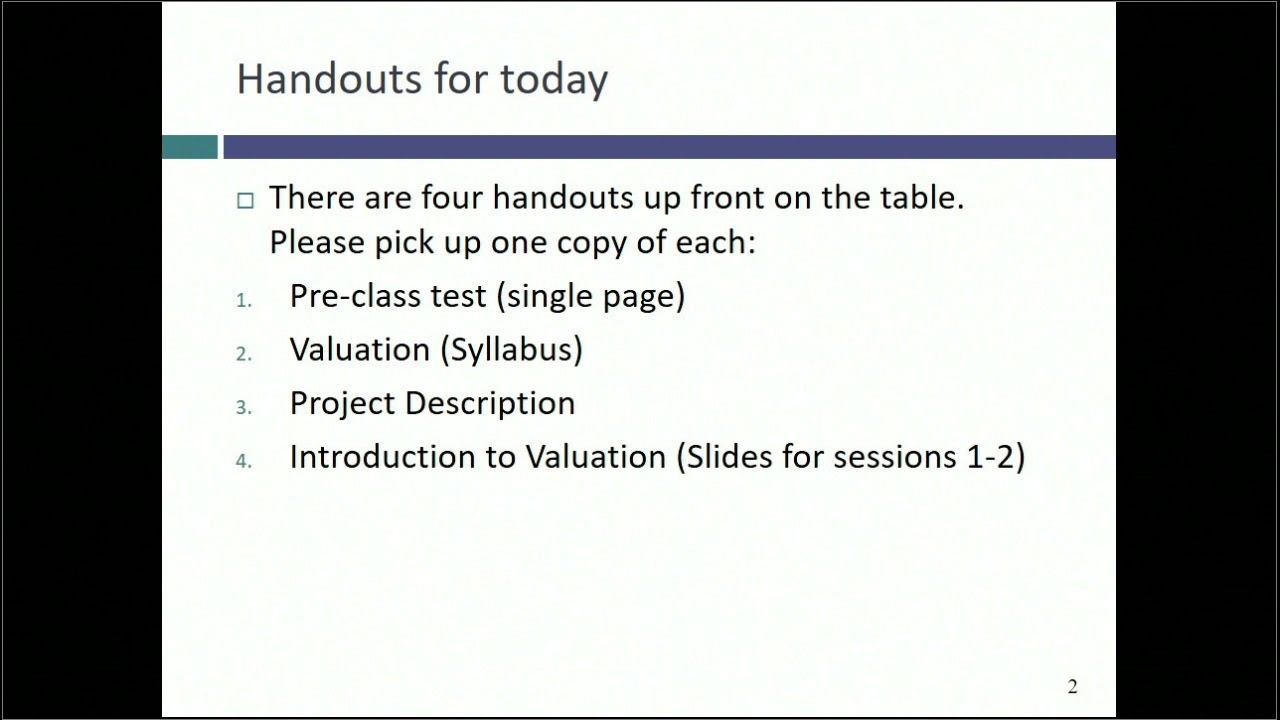 Handouts for today

□ There are four handouts up front on the table. Please pick up one copy of each:

1. Pre-class test (single page)
2. Valuation (Syllabus)
3. Project Description
4. Introduction to Valuation (Slides for sessions 1-2)

2